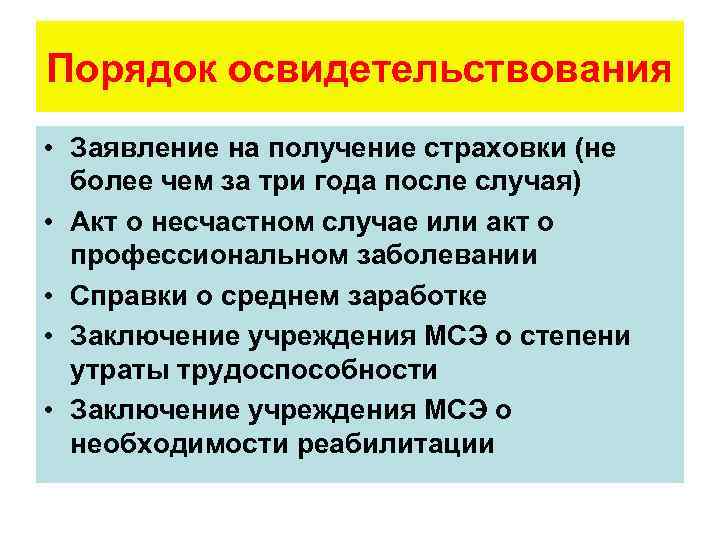 Порядок освидетельствования

• Заявление на получение страховки (не более чем за три года после случая)
• Акт о несчастном случае или акт о профессиональном заболевании
• Справки о среднем заработке
• Заключение учреждения МСЭ о степени утраты трудоспособности
• Заключение учреждения МСЭ о необходимости реабилитации